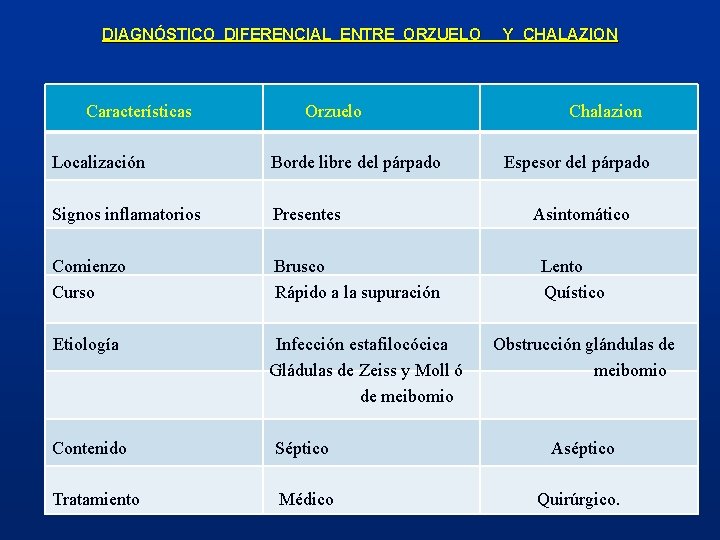 DIAGNÓSTICO DIFERENCIAL ENTRE ORZUELO Y CHALAZION

| Características | Orzuelo | Chalazion |
|---|---|---|
| Localización | Borde libre del párpado | Espesor del párpado |
| Signos inflamatorios | Presentes | Asintomático |
| Comienzo | Brusco | Lento |
| Curso | Rápido a la supuración | Quístico |
| Etiología | Infección estafilocócica Gládulas de Zeiss y Moll ó de meibomio | Obstrucción glándulas de meibomio |
| Contenido | Séptico | Aséptico |
| Tratamiento | Médico | Quirúrgico. |